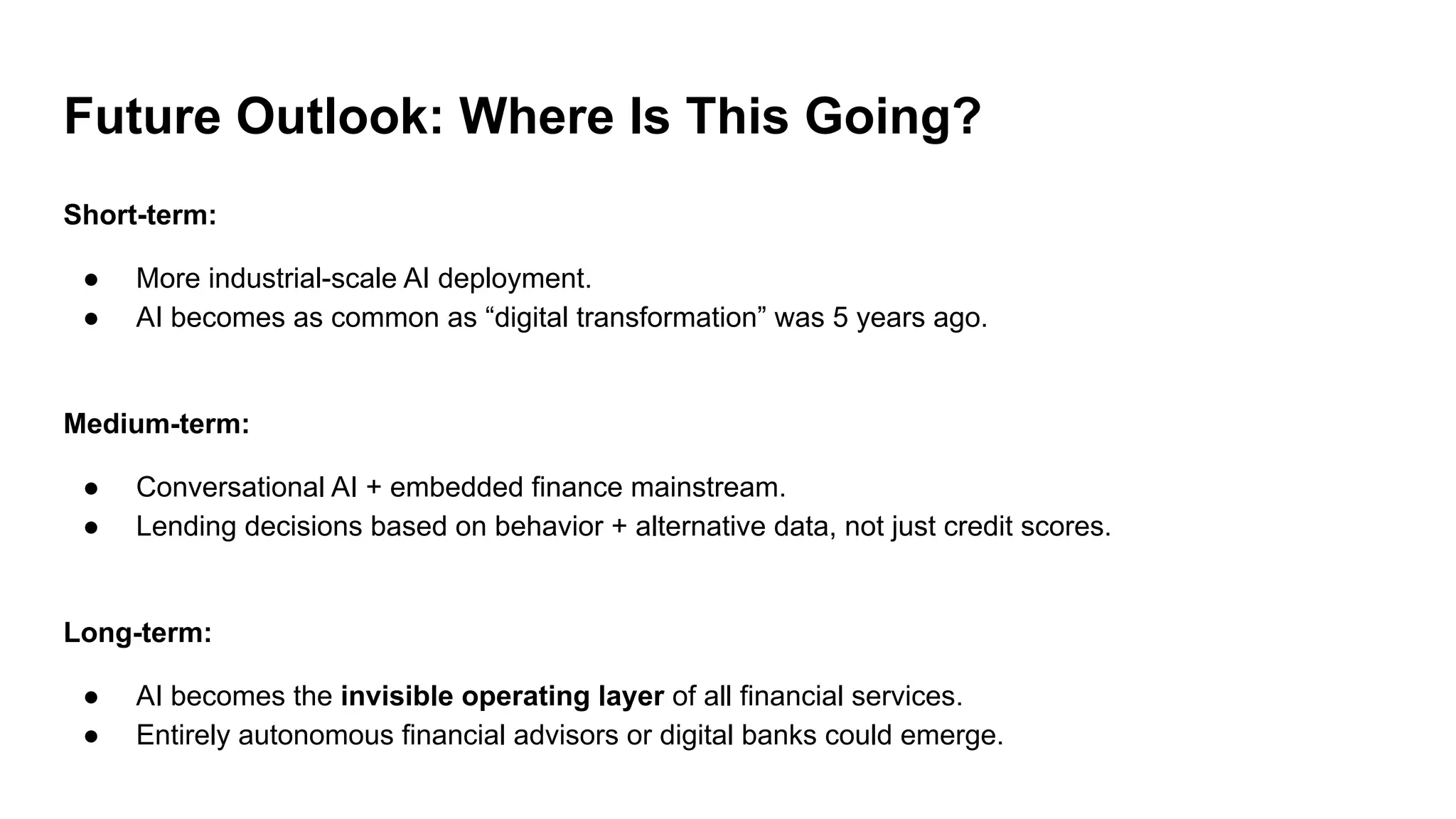 Future Outlook: Where Is This Going?

Short-term:

● More industrial-scale AI deployment.
● AI becomes as common as “digital transformation” was 5 years ago.

Medium-term:

● Conversational AI + embedded finance mainstream.
● Lending decisions based on behavior + alternative data, not just credit scores.

Long-term:

● AI becomes the invisible operating layer of all financial services.
● Entirely autonomous financial advisors or digital banks could emerge.